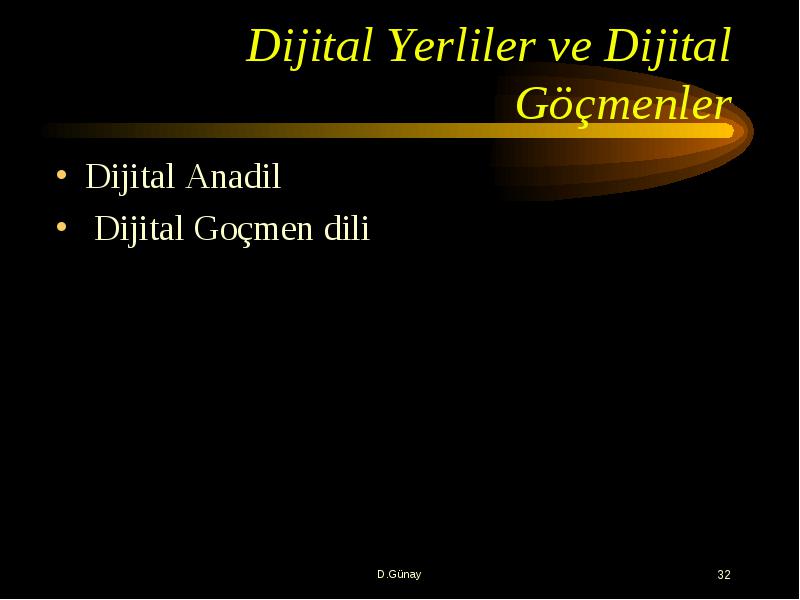 Dijital Yerliler ve Dijital Göçmenler

• Dijital Anadil
• Dijital Goçmen dili

D.Günay

32